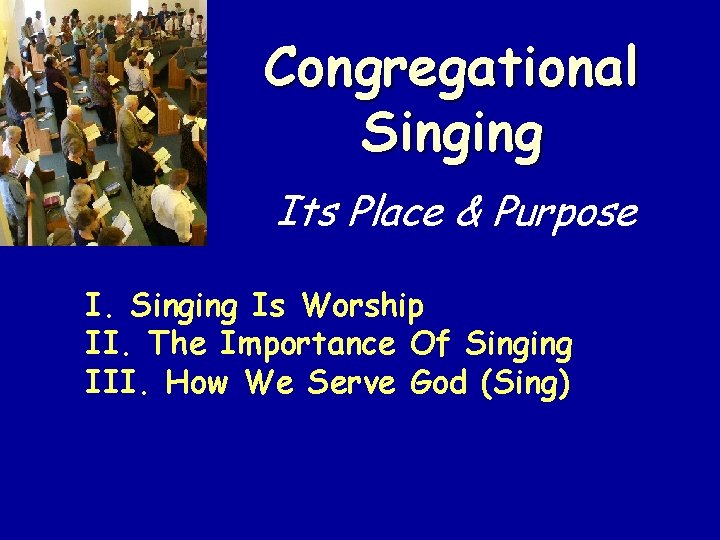 Congregational Singing

Its Place & Purpose

I. Singing Is Worship
II. The Importance Of Singing
III. How We Serve God (Sing)